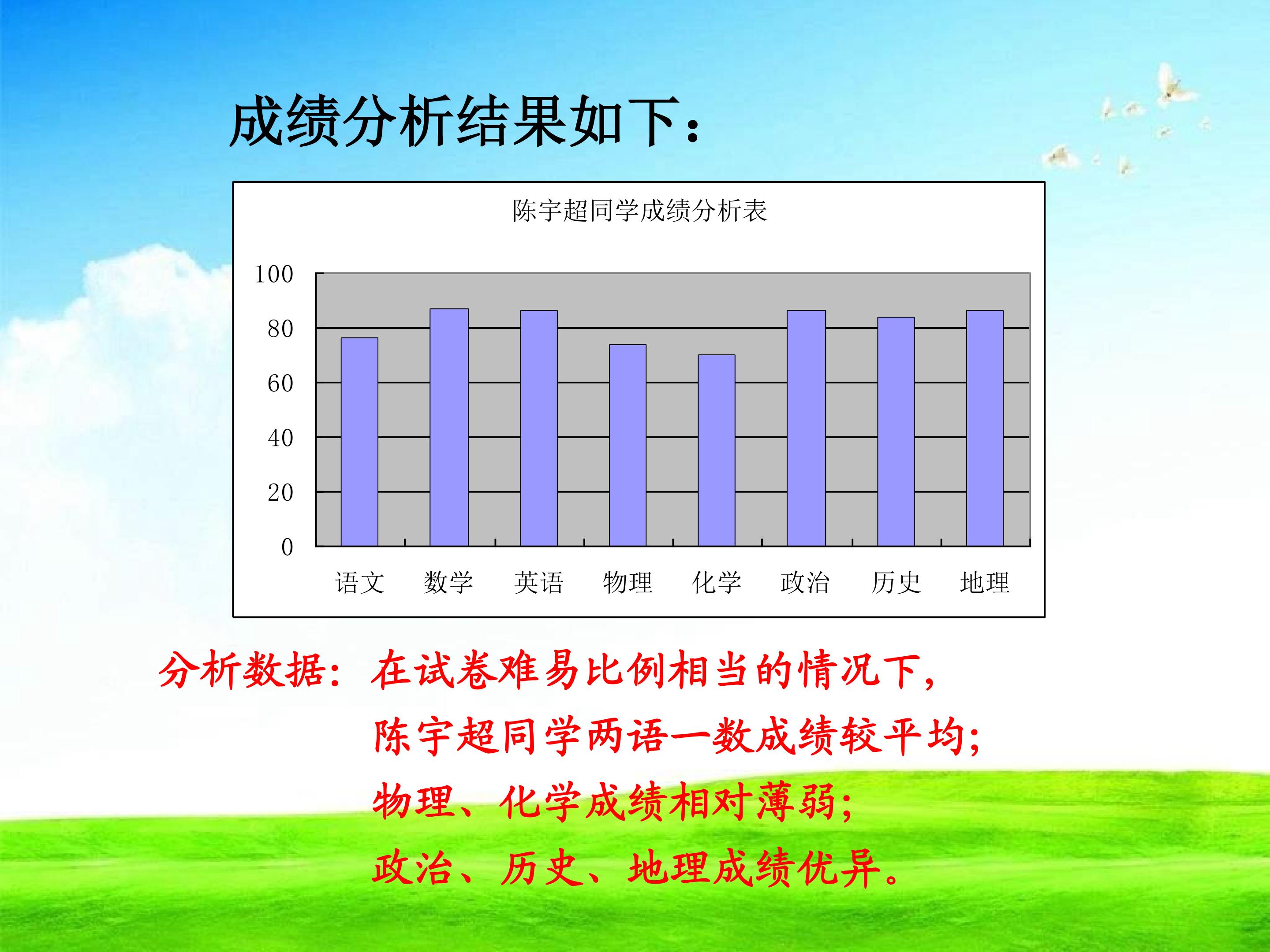 成绩分析结果如下：

陈宇超同学成绩分析表

100
80
60
40
20
0

语文 数学 英语 物理 化学 政治 历史 地理

分析数据：在试卷难易比例相当的情况下，

陈宇超同学两语一数成绩较平均；

物理、化学成绩相对薄弱；

政治、历史、地理成绩优异。